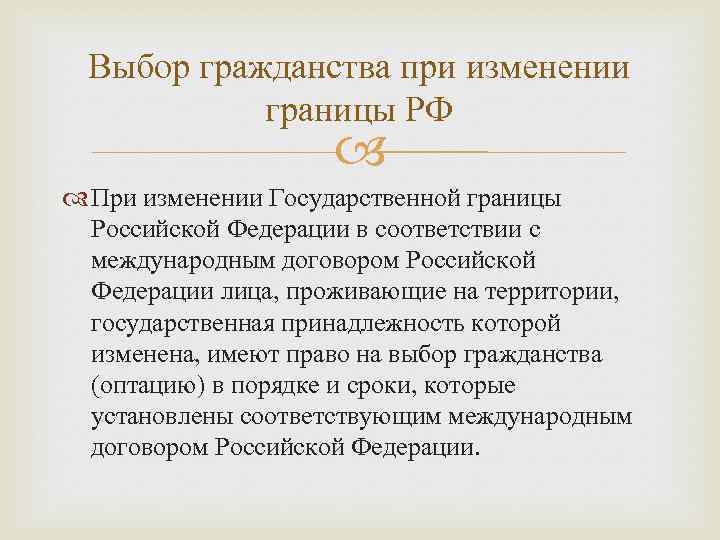 Выбор гражданства при изменении границы РФ

При изменении Государственной границы Российской Федерации в соответствии с международным договором Российской Федерации лица, проживающие на территории, государственная принадлежность которой изменена, имеют право на выбор гражданства (оптацию) в порядке и сроки, которые установлены соответствующим международным договором Российской Федерации.